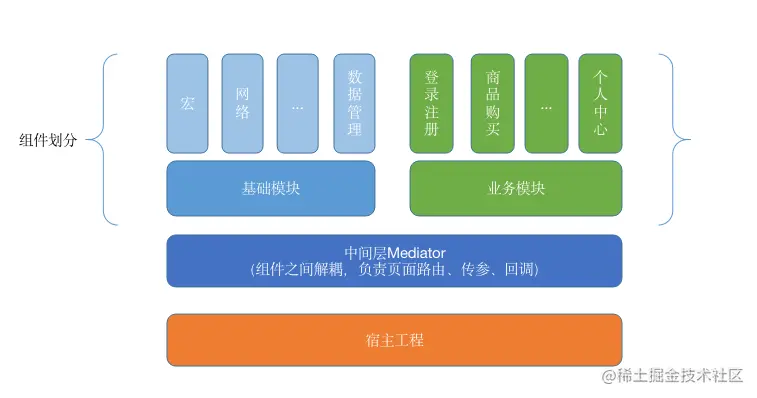 组件划分

宏

网络

...

数据管理

登录注册

商品购买

...

个人中心

基础模块

业务模块

中间层Mediator
(组件之间解耦，负责页面路由、传参、回调)

宿主工程

@稀土掘金技术社区